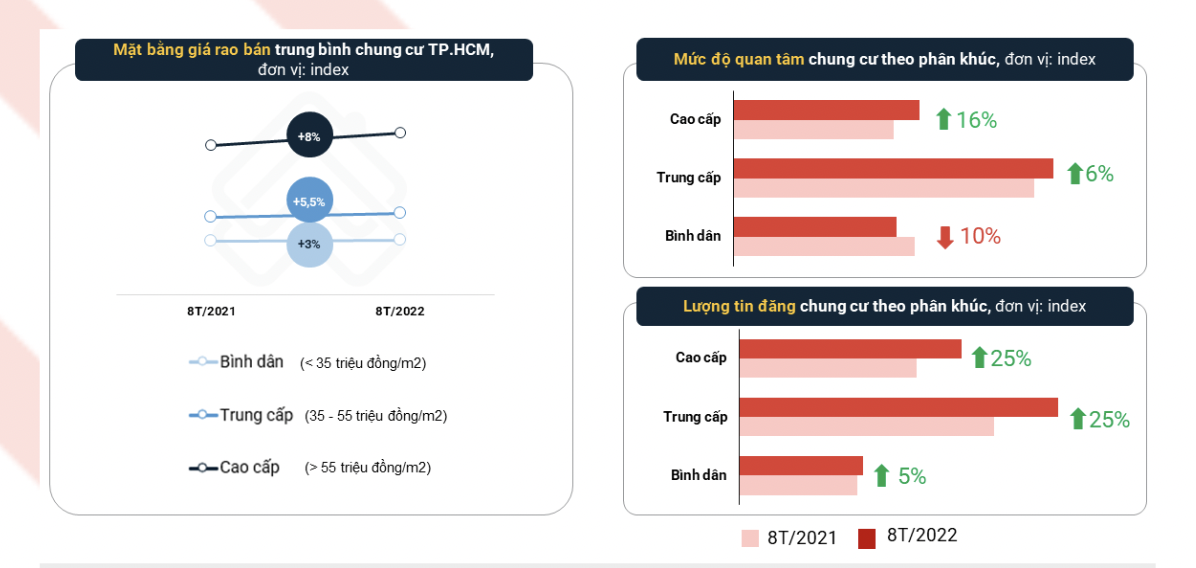 Mặt bằng giá rao bán trung bình chung cư TP.HCM, đơn vị: index

+8%

+5,5%

+3%

8T/2021

8T/2022

Bình dân (< 35 triệu đồng/m2)

Trung cấp (35 - 55 triệu đồng/m2)

Cao cấp (> 55 triệu đồng/m2)

Mức độ quan tâm chung cư theo phân khúc, đơn vị: index

Cao cấp 16%

Trung cấp 6%

Bình dân 10%

Lượng tin đăng chung cư theo phân khúc, đơn vị: index

Cao cấp 25%

Trung cấp 25%

Bình dân 5%

8T/2021 8T/2022